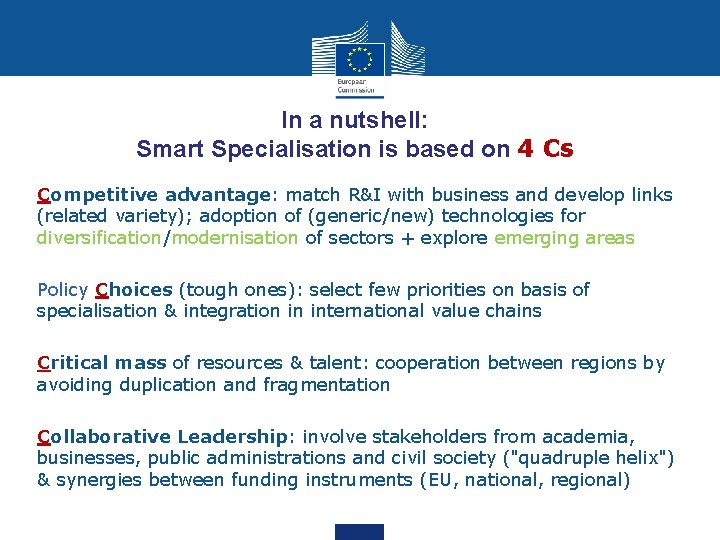 European Commission

In a nutshell:
Smart Specialisation is based on 4 Cs

Competitive advantage: match R&I with business and develop links (related variety); adoption of (generic/new) technologies for diversification/modernisation of sectors + explore emerging areas

Policy Choices (tough ones): select few priorities on basis of specialisation & integration in international value chains

Critical mass of resources & talent: cooperation between regions by avoiding duplication and fragmentation

Collaborative Leadership: involve stakeholders from academia, businesses, public administrations and civil society ("quadruple helix") & synergies between funding instruments (EU, national, regional)